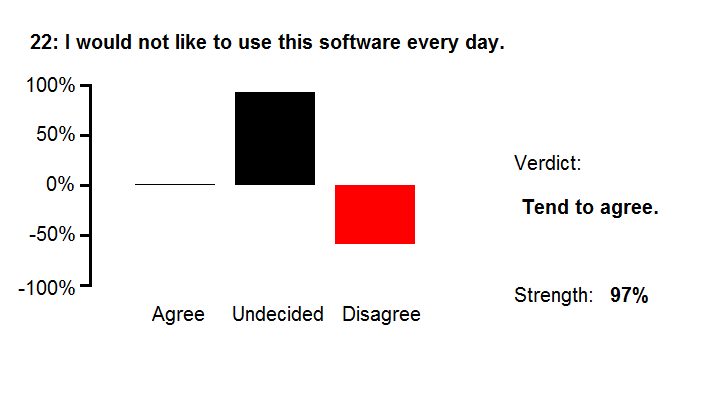 22: I would not like to use this software every day.

100%
50%
0%
-50%
-100%

Agree Undecided Disagree

Verdict:

Tend to agree.

Strength: 97%